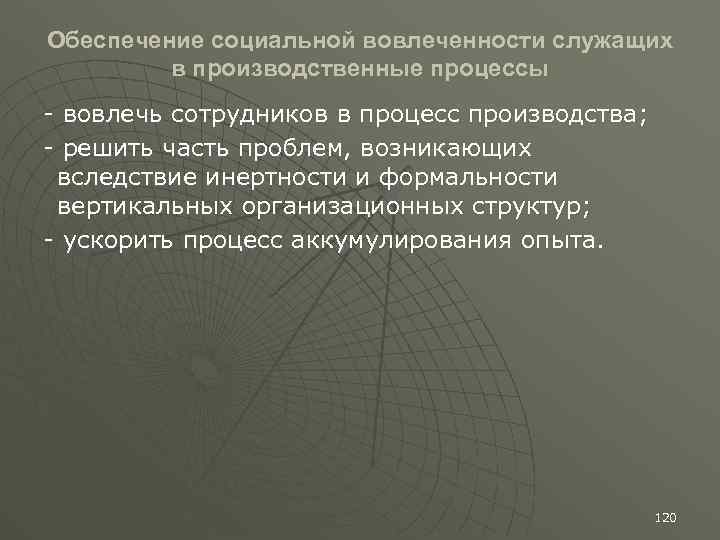 Обеспечение социальной вовлеченности служащих в производственные процессы

- вовлечь сотрудников в процесс производства;
- решить часть проблем, возникающих вследствие инертности и формальности вертикальных организационных структур;
- ускорить процесс аккумулирования опыта.

120